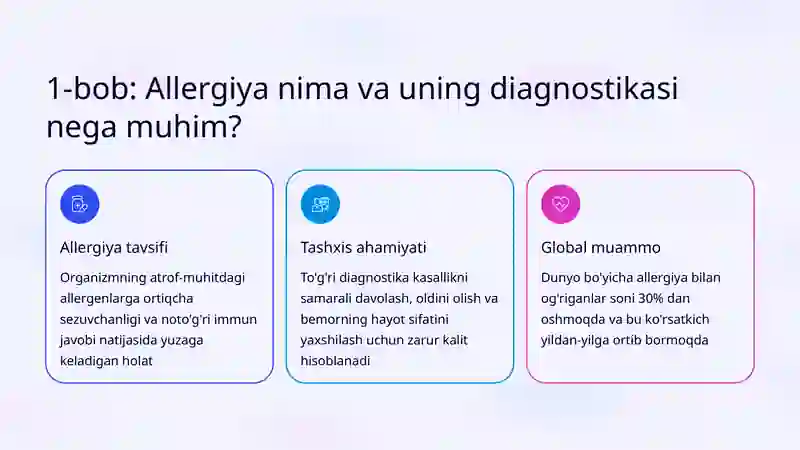 1-bob: Allergiya nima va uning diagnostikasi nega muhim?

Allergiya tavsifi

Organizmning atrof-muhitdagi allergenlarga ortiqcha sezuvchanligi va noto'g'ri immun javobi natijasida yuzaga keladigan holat

Tashxis ahamiyati

To'g'ri diagnostika kasallikni samarali davolash, oldini olish va bemorning hayot sifatini yaxshilash uchun zarur kalit hisoblanadi

Global muammo

Dunyo bo'yicha allergiya bilan og'riganlar soni 30% dan oshmoqda va bu ko'rsatkich yildan-yilga ortib bormoqda